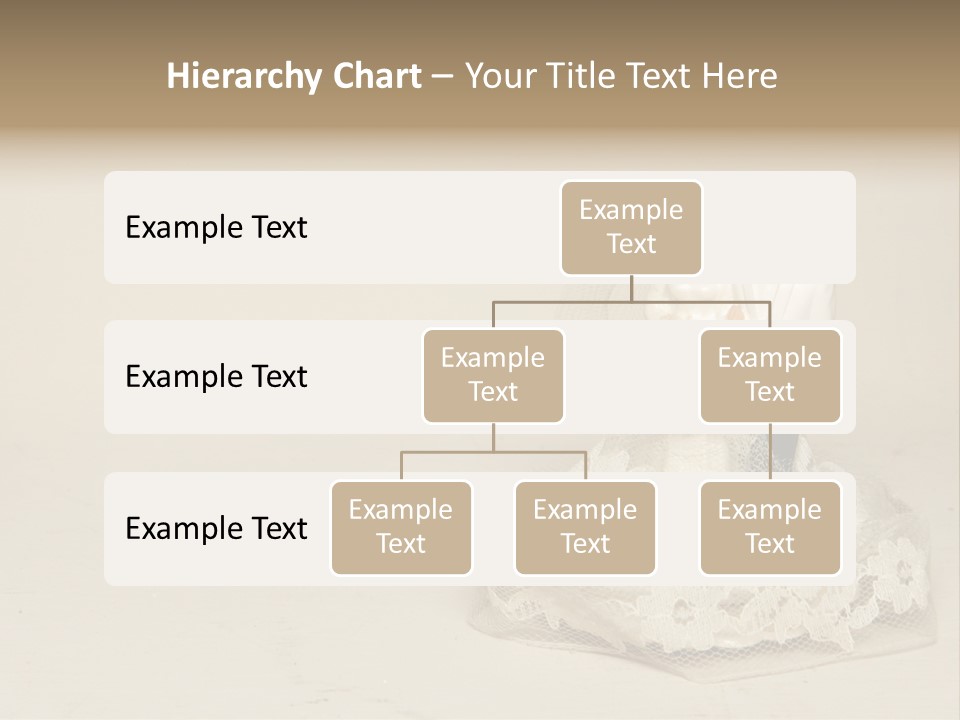 Hierarchy Chart – Your Title Text Here

Example Text

Example Text

Example Text

Example Text

Example Text

Example Text

Example Text

Example Text

Example Text